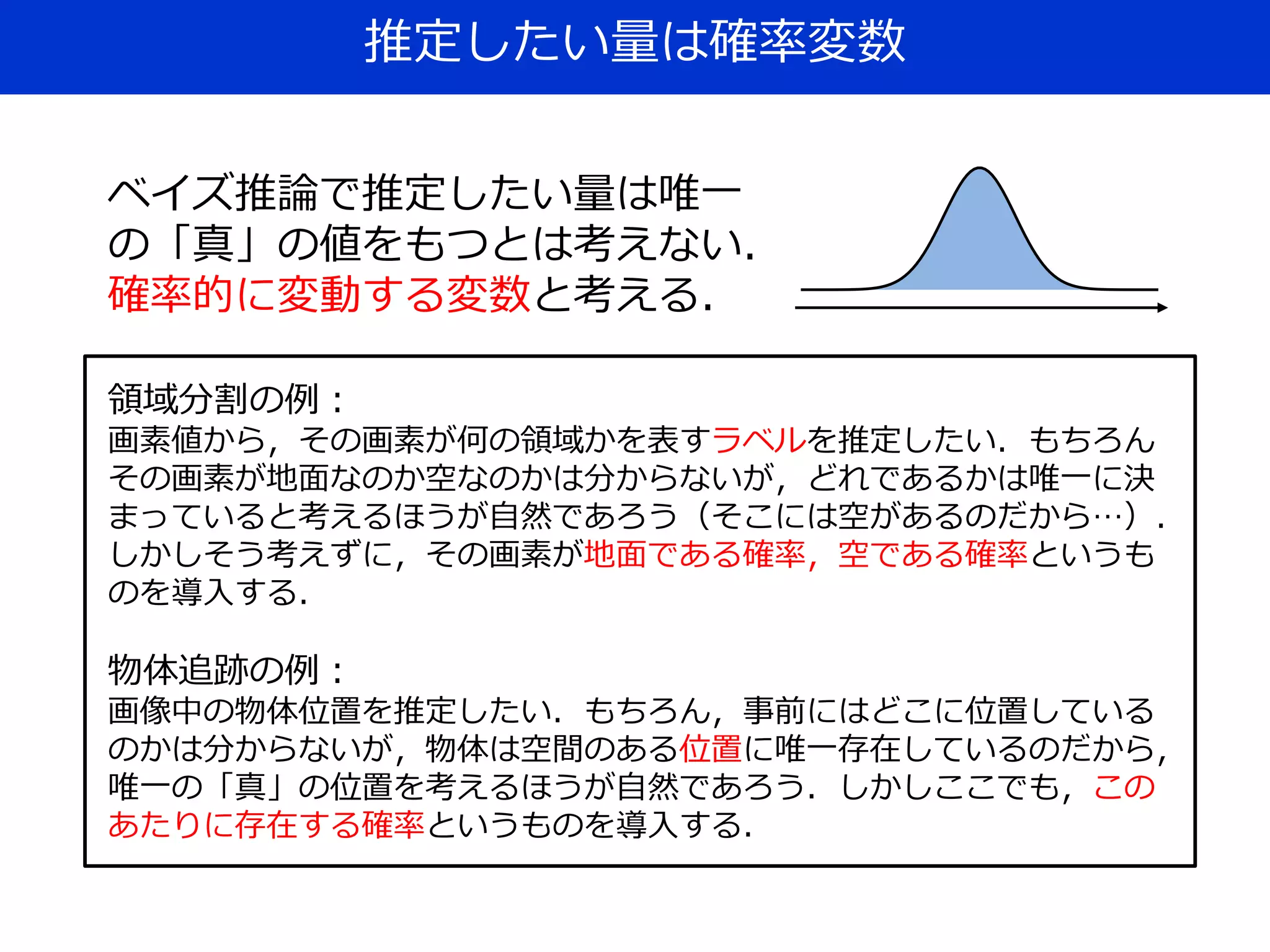 推定したい量は確率変数

ベイズ推論で推定したい量は唯一の「真」の値をもつとは考えない．確率的に変動する変数と考える．

領域分割の例：
画素値から，その画素が何の領域かを表すラベルを推定したい．もちろんその画素が地面なのか空なのかは分からないが，どれであるかは唯一に決まっていると考えるほうが自然であろう（そこには空があるのだから…）．しかしそう考えずに，その画素が地面である確率，空である確率というものを導入する．

物体追跡の例：
画像中の物体位置を推定したい．もちろん，事前にはどこに位置しているのかは分からないが，物体は空間のある位置に唯一存在しているのだから，唯一の「真」の位置を考えるほうが自然であろう．しかしここでも，このあたりに存在する確率というものを導入する．